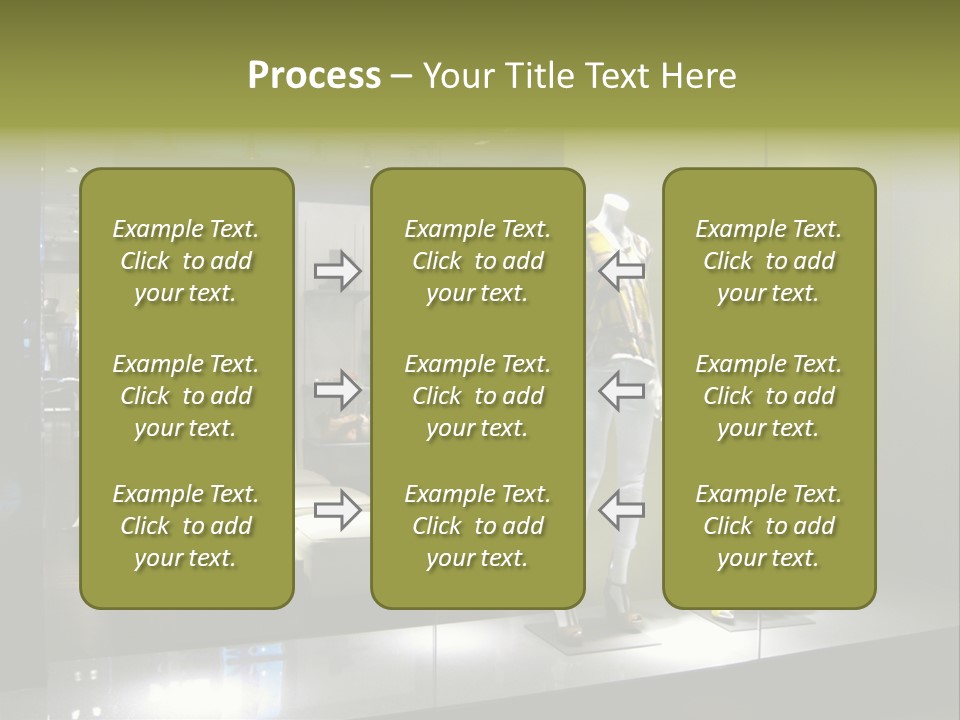 Process – Your Title Text Here

Example Text. Click to add your text.

Example Text. Click to add your text.

Example Text. Click to add your text.

Example Text. Click to add your text.

Example Text. Click to add your text.

Example Text. Click to add your text.

Example Text. Click to add your text.

Example Text. Click to add your text.

Example Text. Click to add your text.